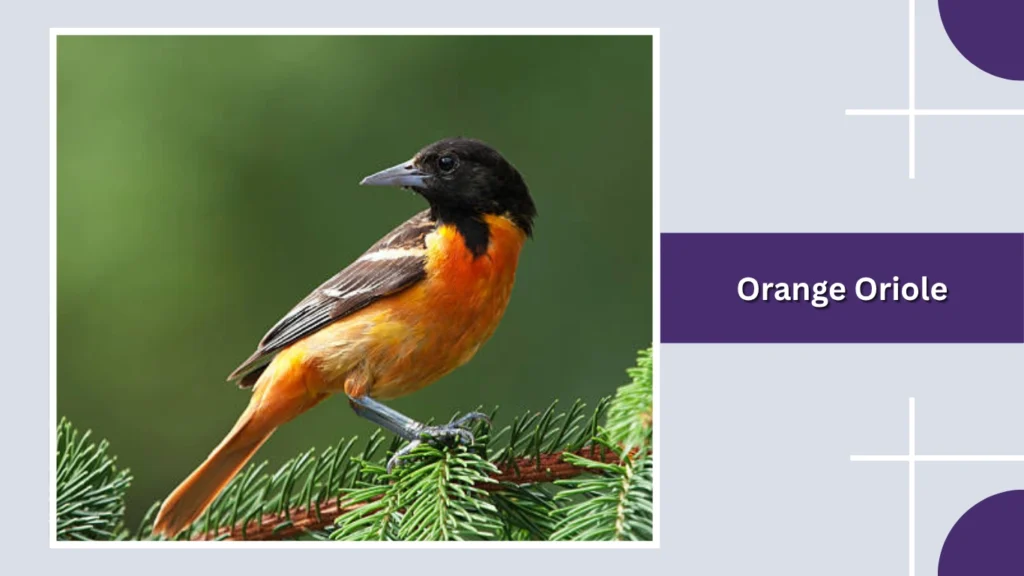 Orange Oriole